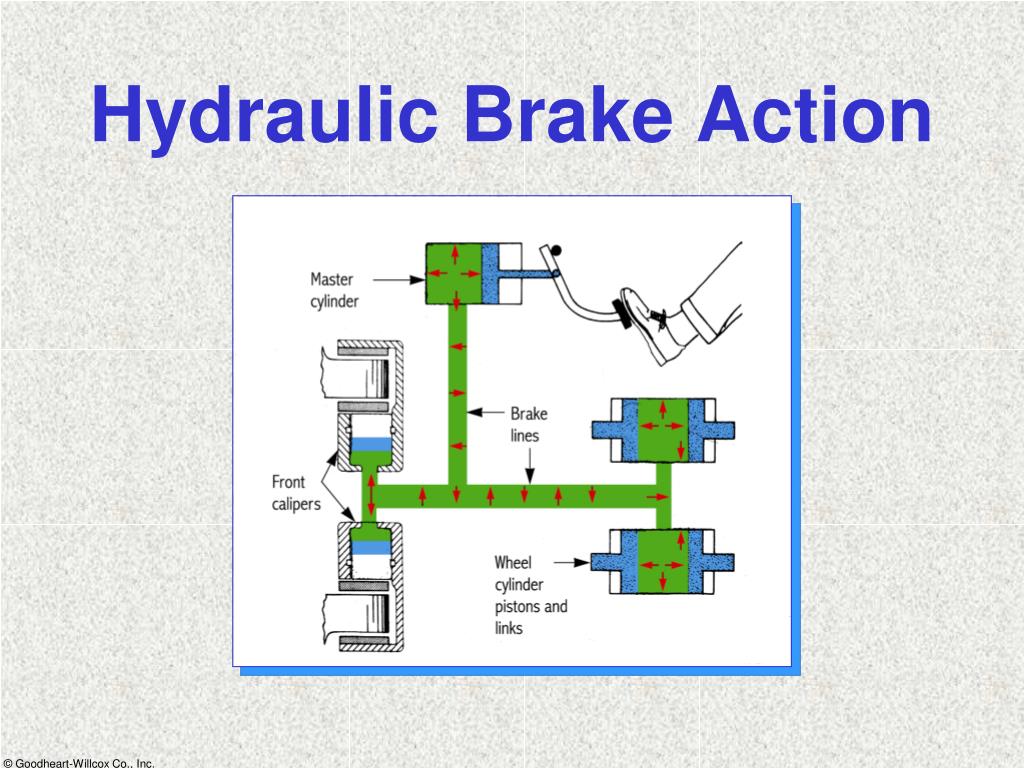 Hydraulic Brake Action

Master cylinder

Brake lines

Front calipers

Wheel cylinder pistons and links

© Goodheart-Willcox Co., Inc.